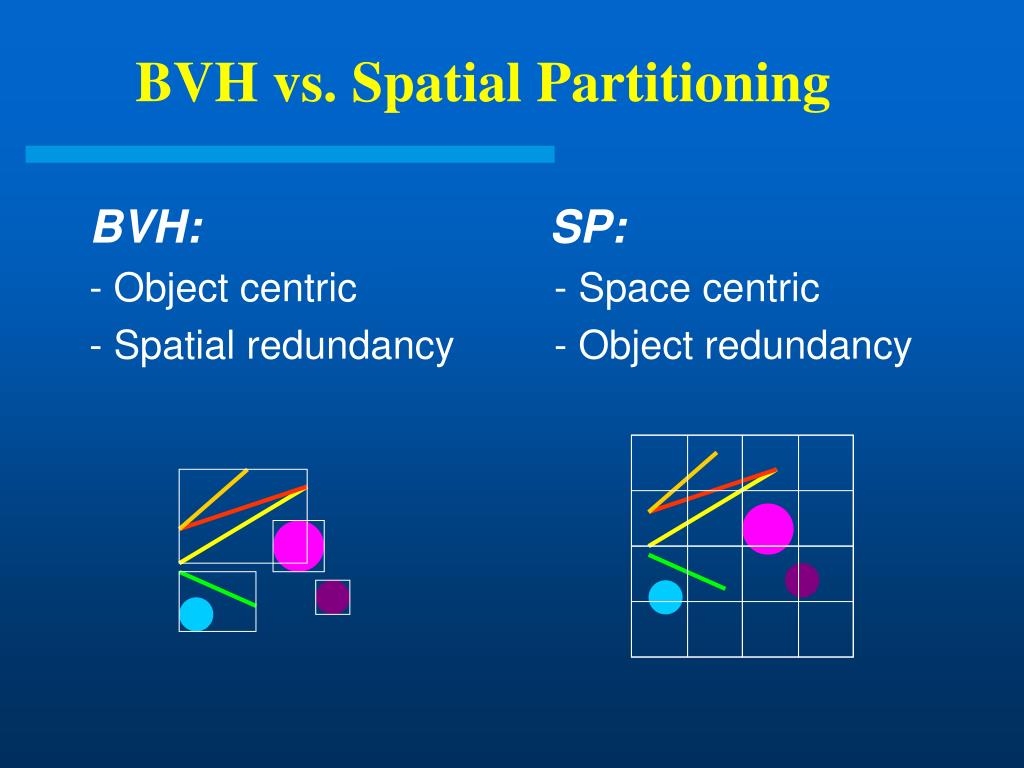 BVH vs. Spatial Partitioning

BVH:
- Object centric
- Spatial redundancy

SP:
- Space centric
- Object redundancy